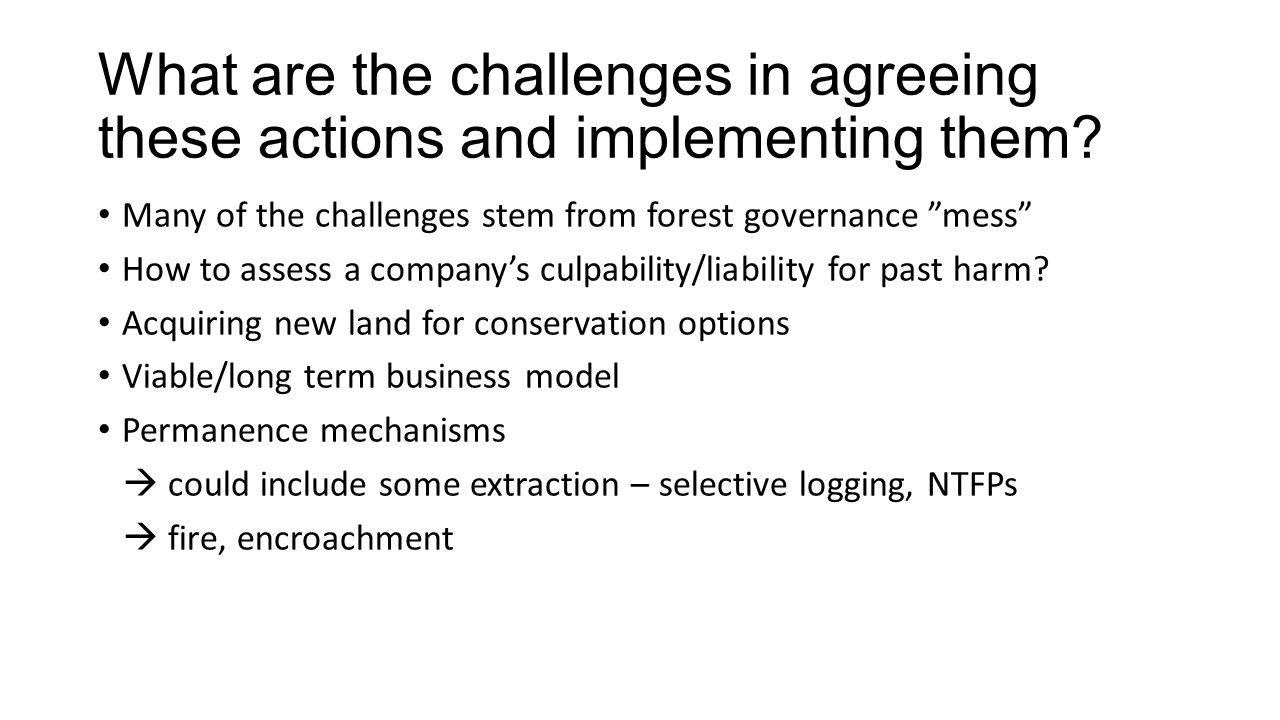 What are the challenges in agreeing these actions and implementing them?

• Many of the challenges stem from forest governance ”mess”

• How to assess a company’s culpability/liability for past harm?

• Acquiring new land for conservation options

• Viable/long term business model

• Permanence mechanisms

→ could include some extraction – selective logging, NTFPs

→ fire, encroachment